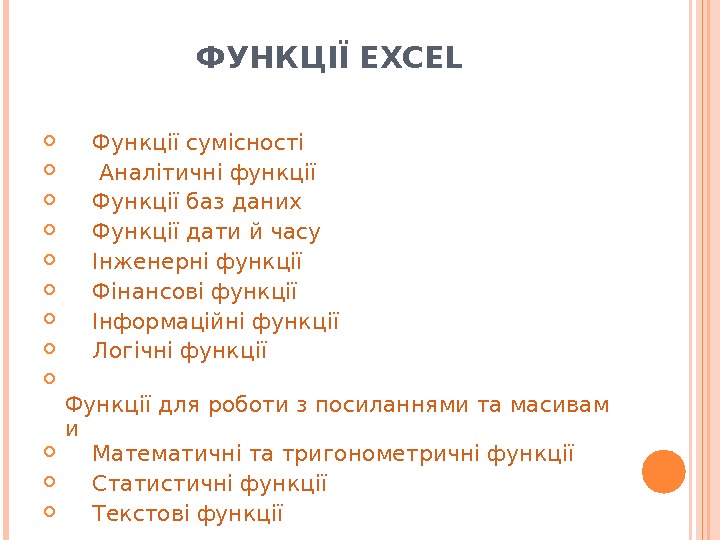 ФУНКЦІЇ EXCEL

Функції сумісності
Аналітичні функції
Функції баз даних
Функції дати й часу
Інженерні функції
Фінансові функції
Інформаційні функції
Логічні функції
Функції для роботи з посиланнями та масивами
Математичні та тригонометричні функції
Статистичні функції
Текстові функції